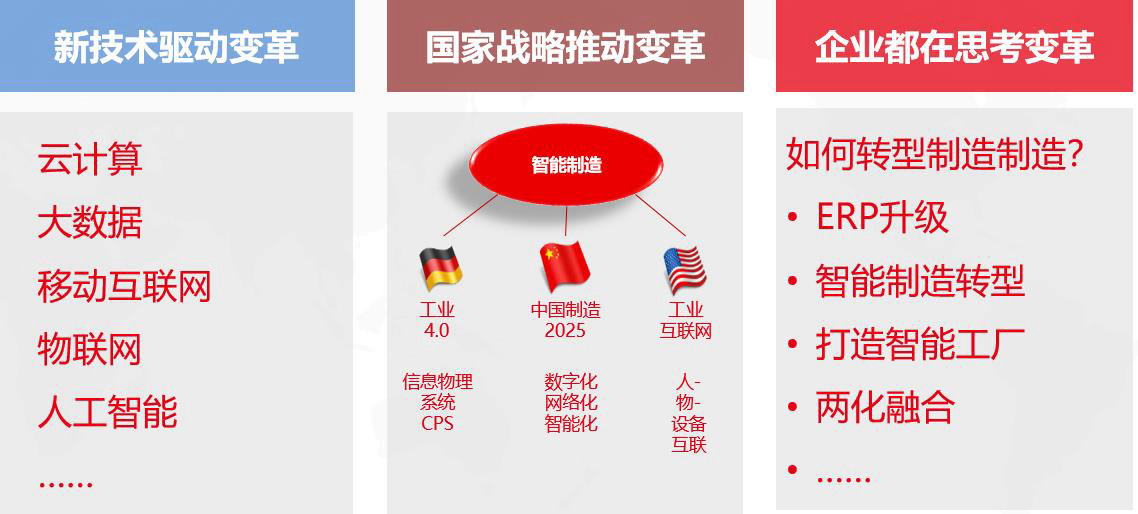 新技术驱动变革

云计算
大数据
移动互联网
物联网
人工智能
……

国家战略推动变革

智能制造

工业
4.0

中国制造
2025

工业
互联网

信息物理
系统
CPS

数字化
网络化
智能化

人-
物-
设备
互联

企业都在思考变革

如何转型制造制造？
• ERP升级
• 智能制造转型
• 打造智能工厂
• 两化融合
• ……